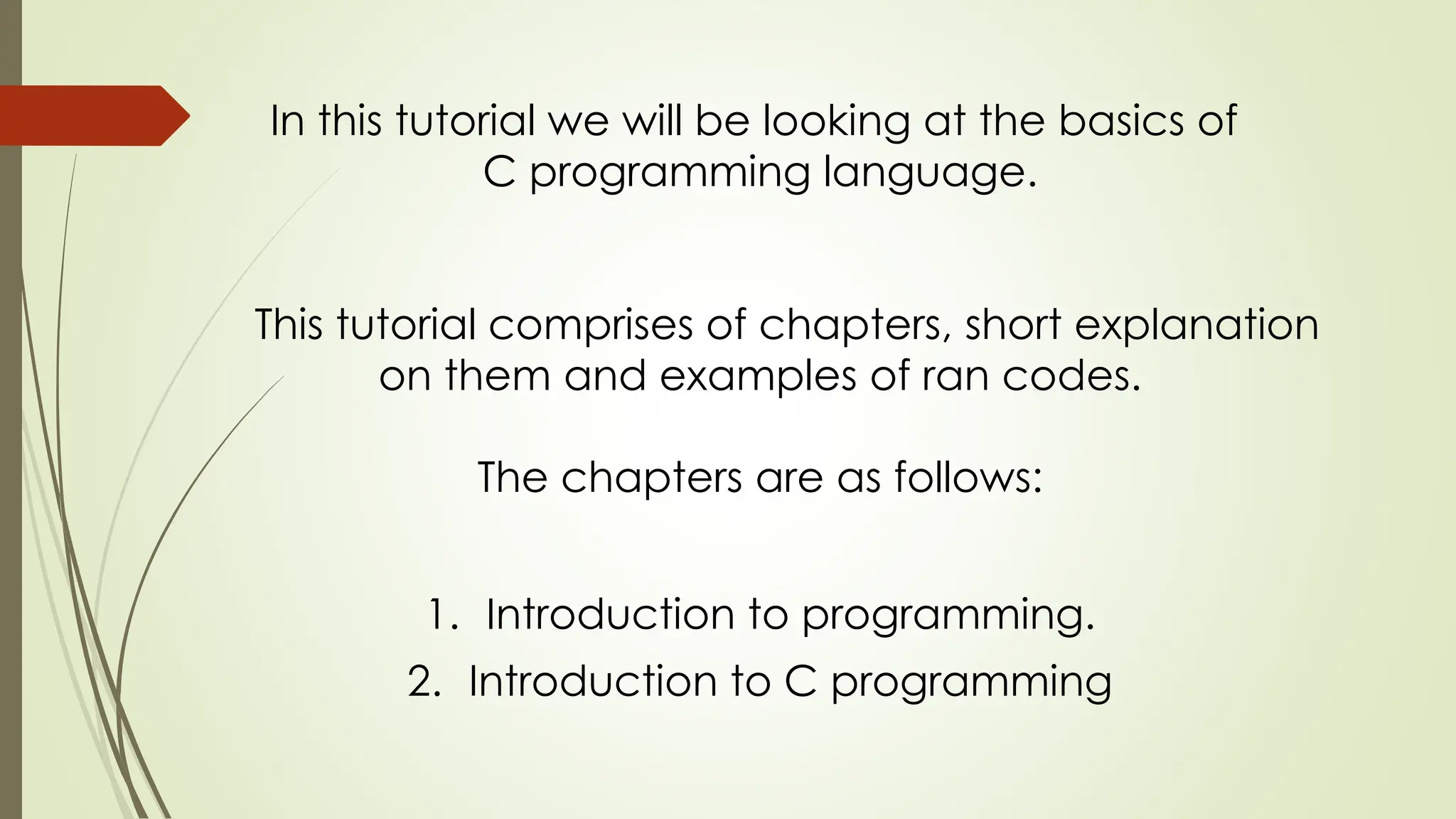 In this tutorial we will be looking at the basics of C programming language.

This tutorial comprises of chapters, short explanation on them and examples of ran codes.

The chapters are as follows:

1. Introduction to programming.
2. Introduction to C programming